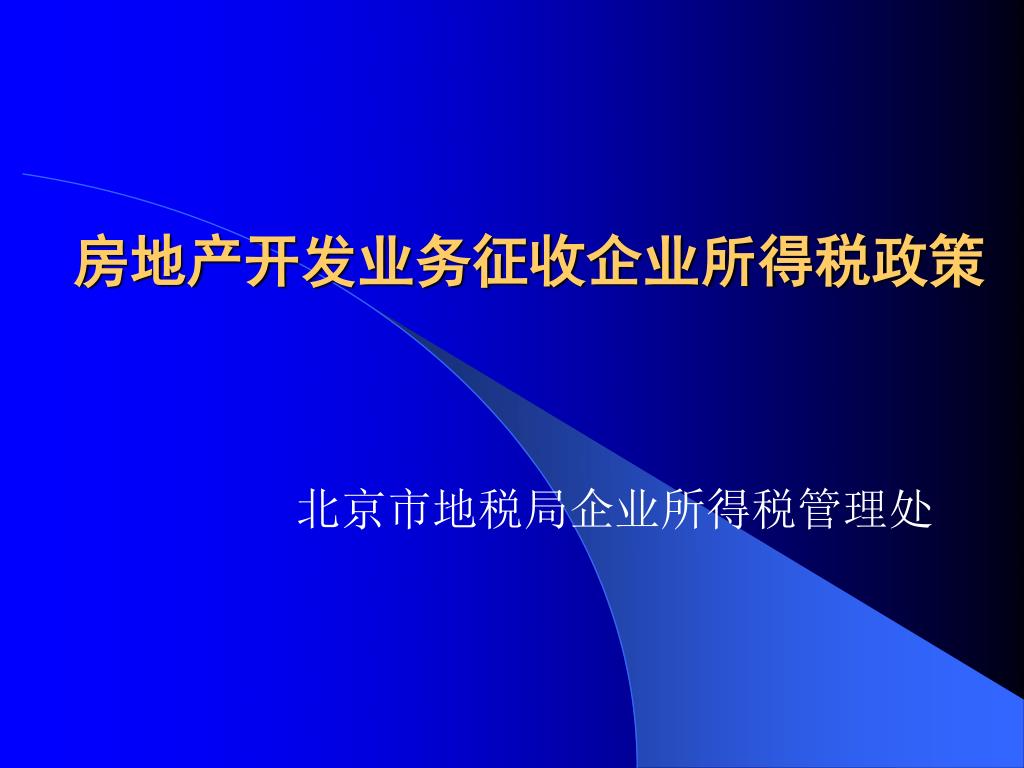 房地产开发业务征收企业所得税政策

北京市地税局企业所得税管理处